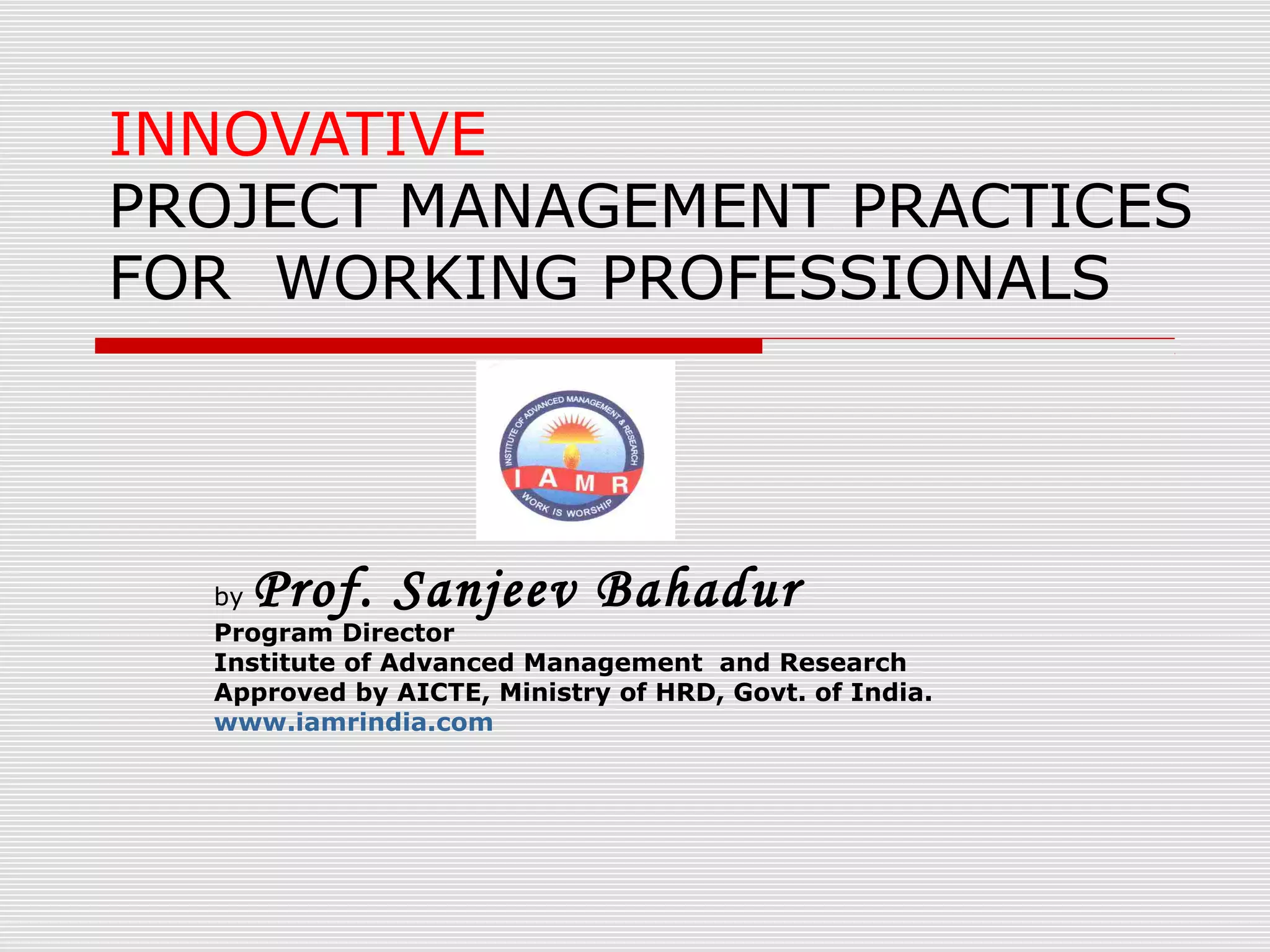 INNOVATIVE
PROJECT MANAGEMENT PRACTICES FOR WORKING PROFESSIONALS

INSTITUTE OF ADVANCED MANAGEMENT & RESEARCH
I A M R
WORK IS WORSHIP

by Prof. Sanjeev Bahadur
Program Director
Institute of Advanced Management and Research
Approved by AICTE, Ministry of HRD, Govt. of India.
www.iamrindia.com